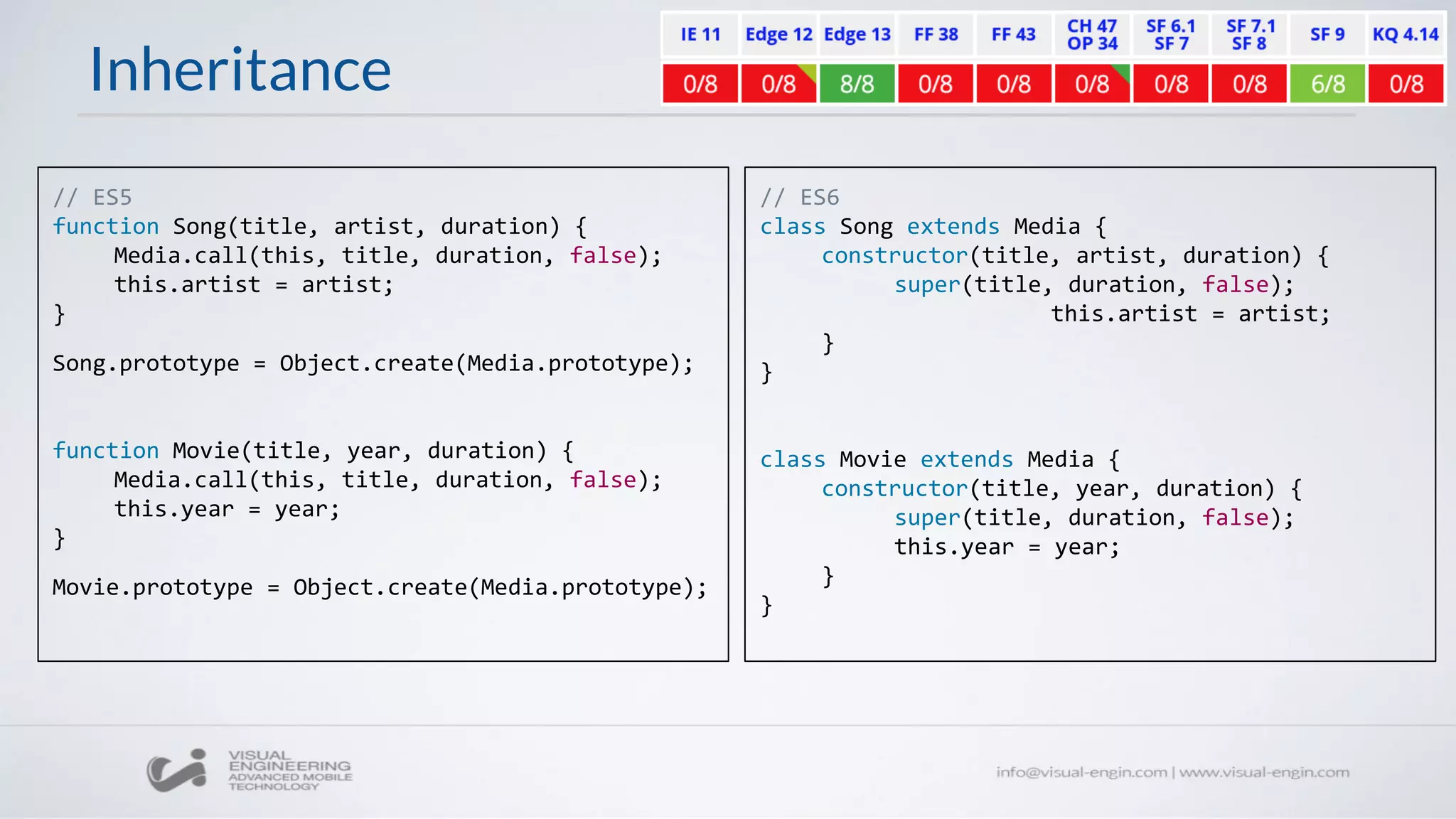 Inheritance

| IE 11 | Edge 12 | Edge 13 | FF 38 | FF 43 | CH 47 OP 34 | SF 6.1 SF 7 | SF 7.1 SF 8 | SF 9 | KQ 4.14 |
|---|---|---|---|---|---|---|---|---|---|
| 0/8 | 0/8 | 8/8 | 0/8 | 0/8 | 0/8 | 0/8 | 0/8 | 6/8 | 0/8 |

// ES5
function Song(title, artist, duration) {
    Media.call(this, title, duration, false);
    this.artist = artist;
}

Song.prototype = Object.create(Media.prototype);

function Movie(title, year, duration) {
    Media.call(this, title, duration, false);
    this.year = year;
}

Movie.prototype = Object.create(Media.prototype);

// ES6
class Song extends Media {
    constructor(title, artist, duration) {
        super(title, duration, false);
            this.artist = artist;
    }
}

class Movie extends Media {
    constructor(title, year, duration) {
        super(title, duration, false);
        this.year = year;
    }
}

VISUAL ENGINEERING ADVANCED MOBILE TECHNOLOGY

info@visual-engin.com | www.visual-engin.com